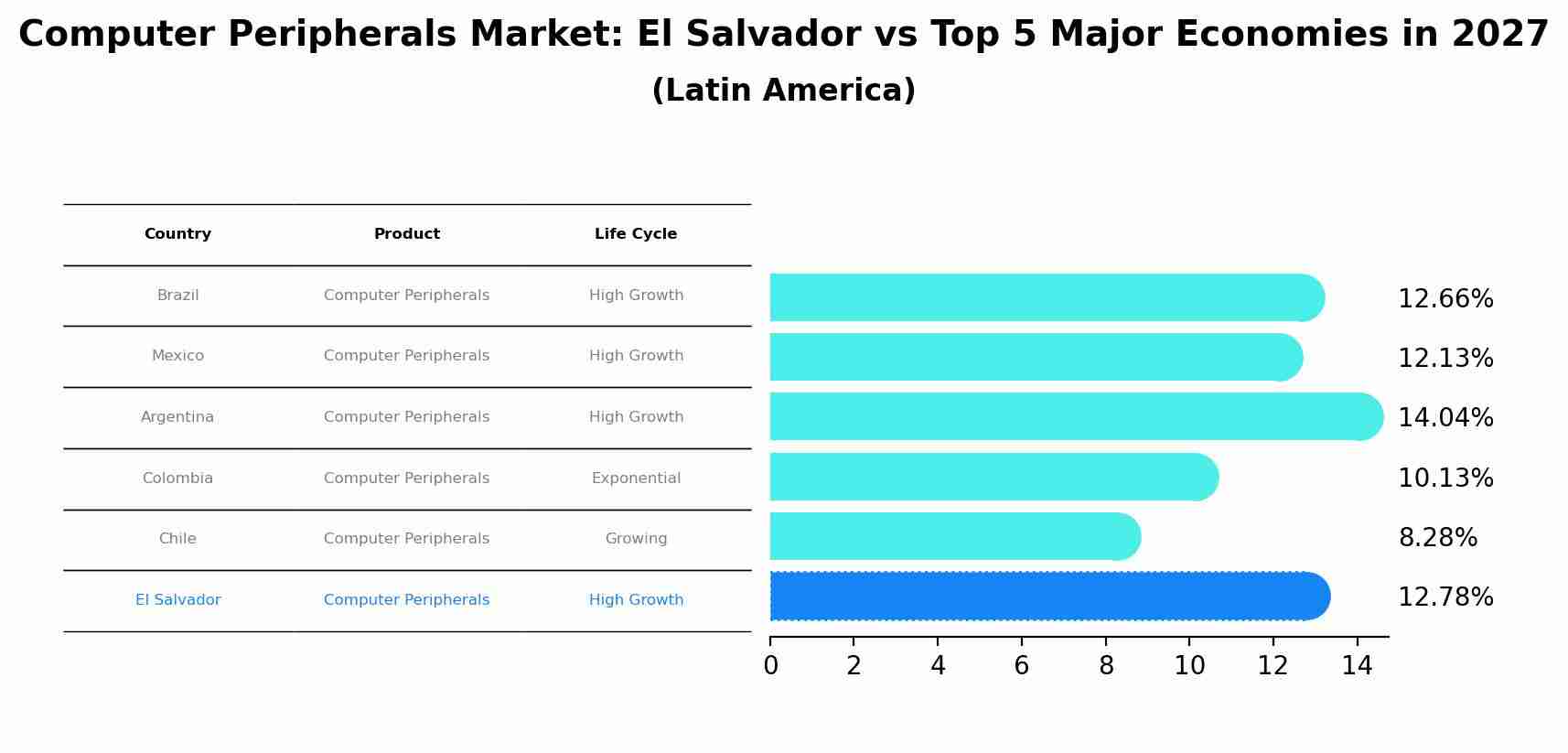 Computer Peripherals Market: El Salvador vs Top 5 Major Economies in 2027
(Latin America)

| Country | Product | Life Cycle |
|---|---|---|
| Brazil | Computer Peripherals | High Growth |
| Mexico | Computer Peripherals | High Growth |
| Argentina | Computer Peripherals | High Growth |
| Colombia | Computer Peripherals | Exponential |
| Chile | Computer Peripherals | Growing |
| El Salvador | Computer Peripherals | High Growth |

12.66%
12.13%
14.04%
10.13%
8.28%
12.78%

0 2 4 6 8 10 12 14